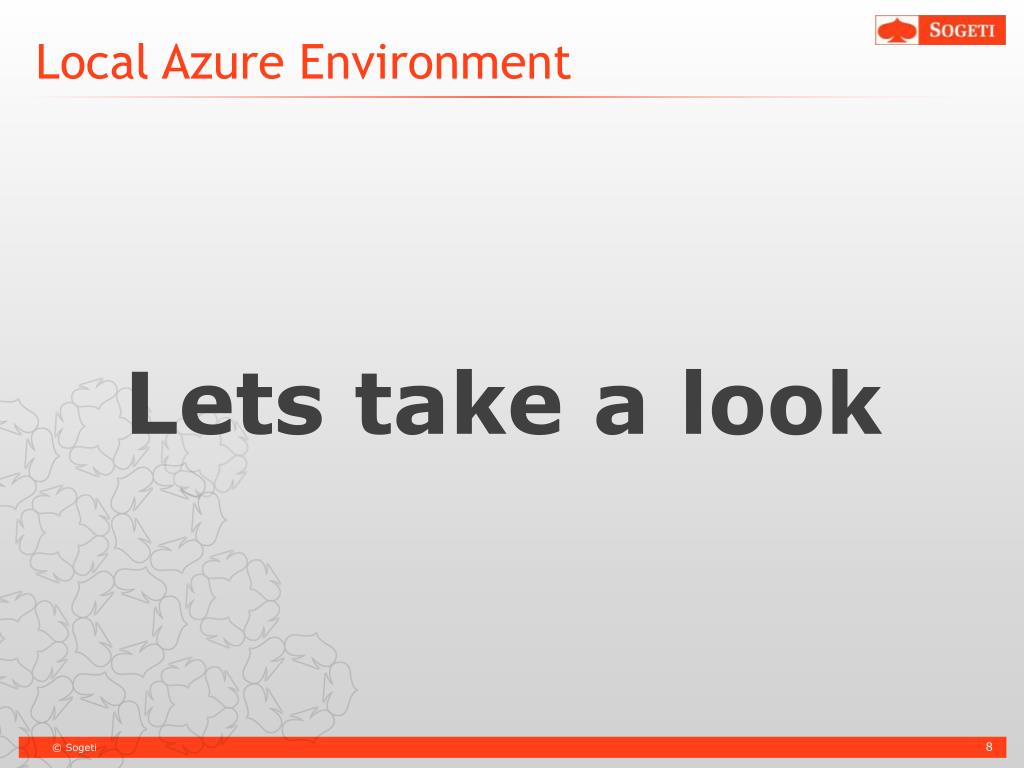 Local Azure Environment

SOGETI

Lets take a look

© Sogeti

8